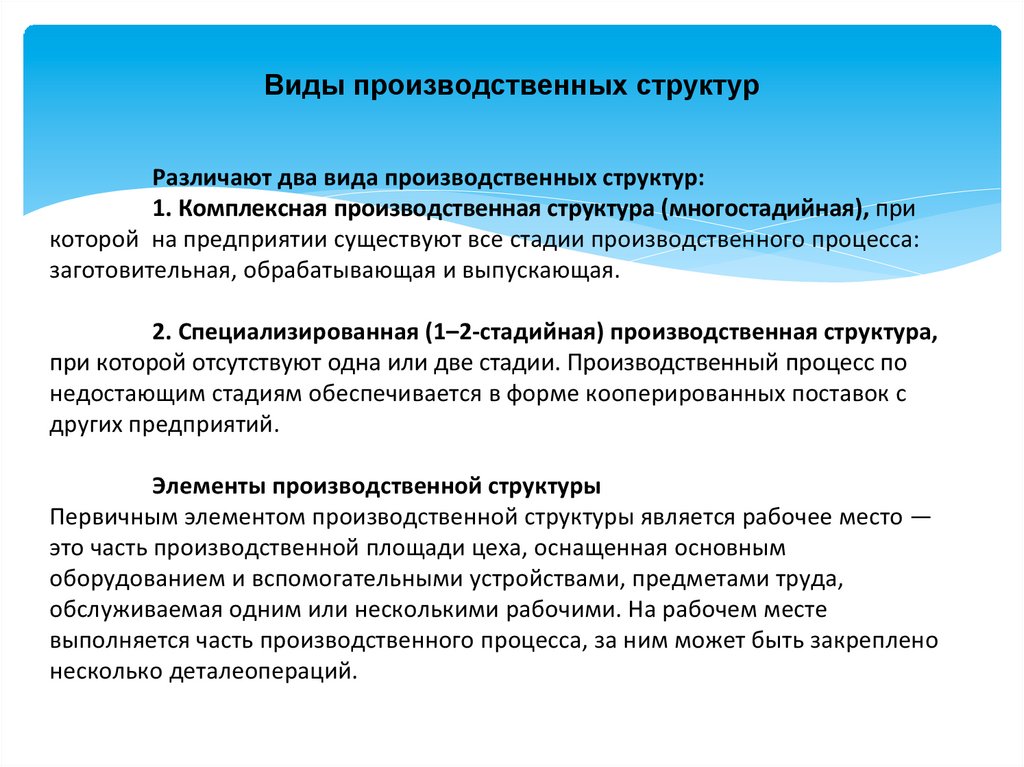 Виды производственных структур

Различают два вида производственных структур:

1. Комплексная производственная структура (многостадийная), при которой на предприятии существуют все стадии производственного процесса: заготовительная, обрабатывающая и выпускающая.

2. Специализированная (1–2-стадийная) производственная структура, при которой отсутствуют одна или две стадии. Производственный процесс по недостающим стадиям обеспечивается в форме кооперированных поставок с других предприятий.

Элементы производственной структуры
Первичным элементом производственной структуры является рабочее место — это часть производственной площади цеха, оснащенная основным оборудованием и вспомогательными устройствами, предметами труда, обслуживаемая одним или несколькими рабочими. На рабочем месте выполняется часть производственного процесса, за ним может быть закреплено несколько деталеопераций.